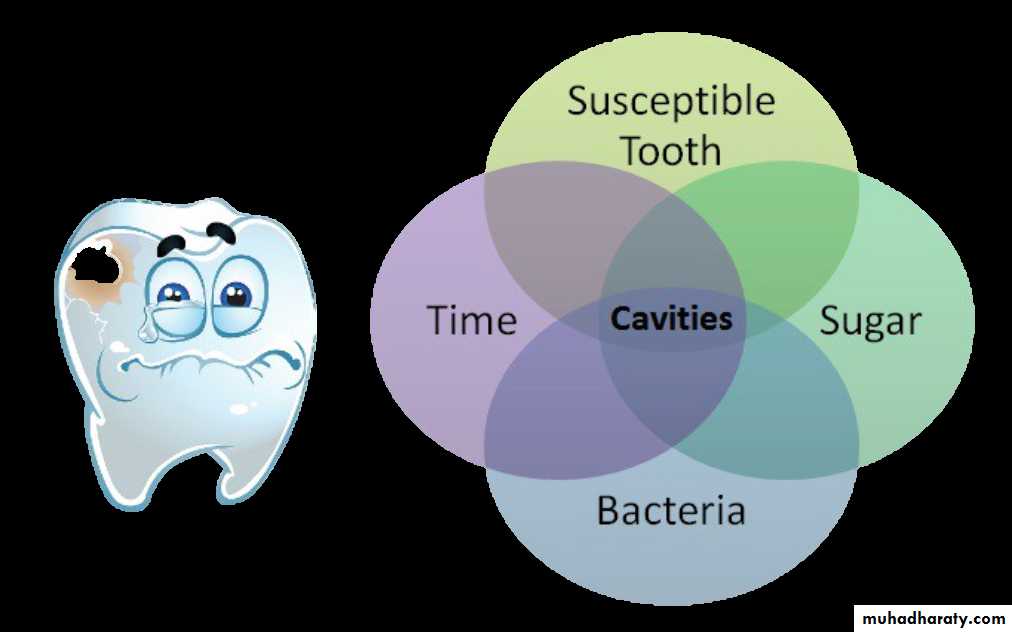 Susceptible Tooth

Time

Cavities

Sugar

Bacteria

muhadharaty.com